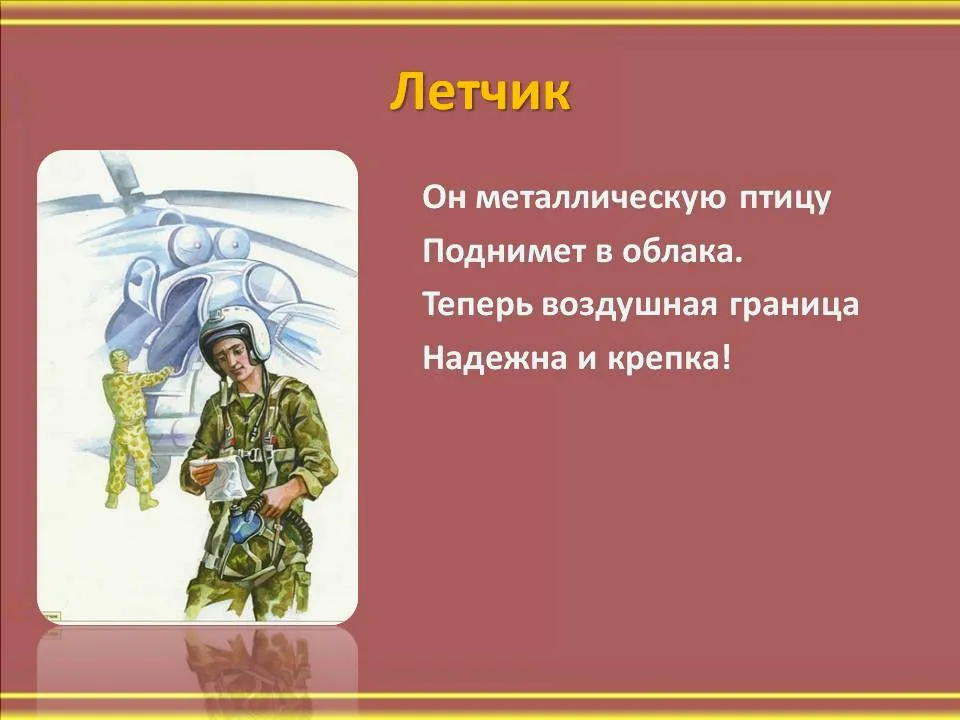 Летчик

Он металлическую птицу
Поднимет в облака.
Теперь воздушная граница
Надежна и крепка!